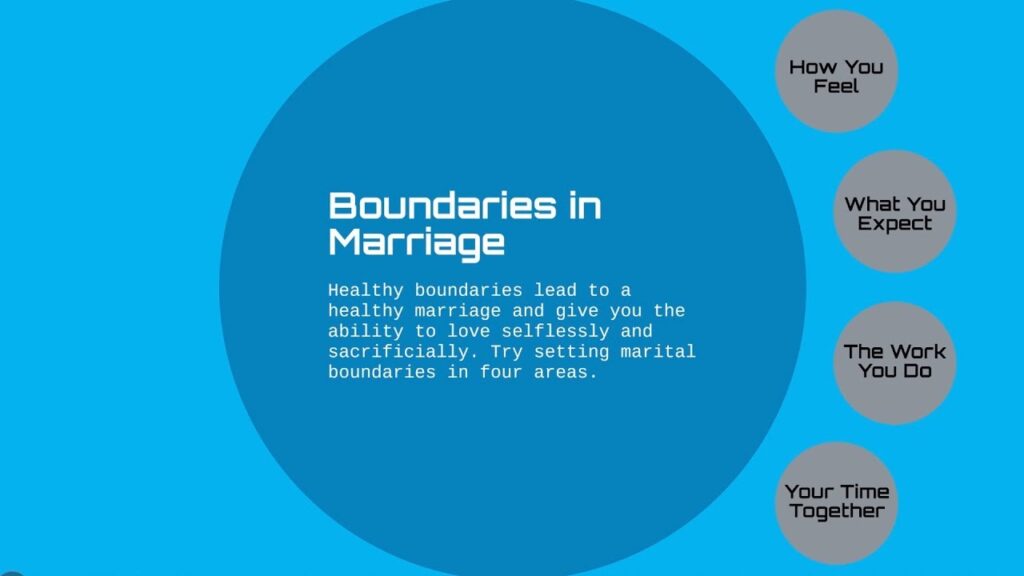 Boundaries in Marriage

Healthy boundaries lead to a healthy marriage and give you the ability to love selflessly and sacrificially. Try setting marital boundaries in four areas.

How You Feel

What You Expect

The Work You Do

Your Time Together